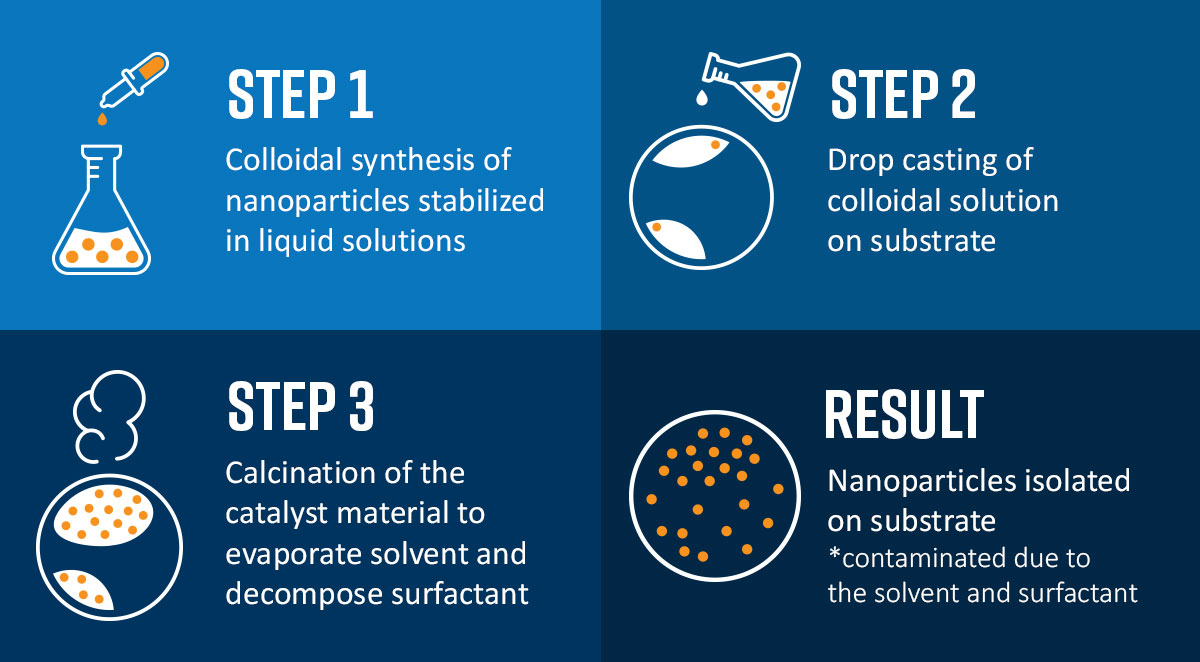 STEP 1
Colloidal synthesis of nanoparticles stabilized in liquid solutions

STEP 2
Drop casting of colloidal solution on substrate

STEP 3
Calcination of the catalyst material to evaporate solvent and decompose surfactant

RESULT
Nanoparticles isolated on substrate
*contaminated due to the solvent and surfactant